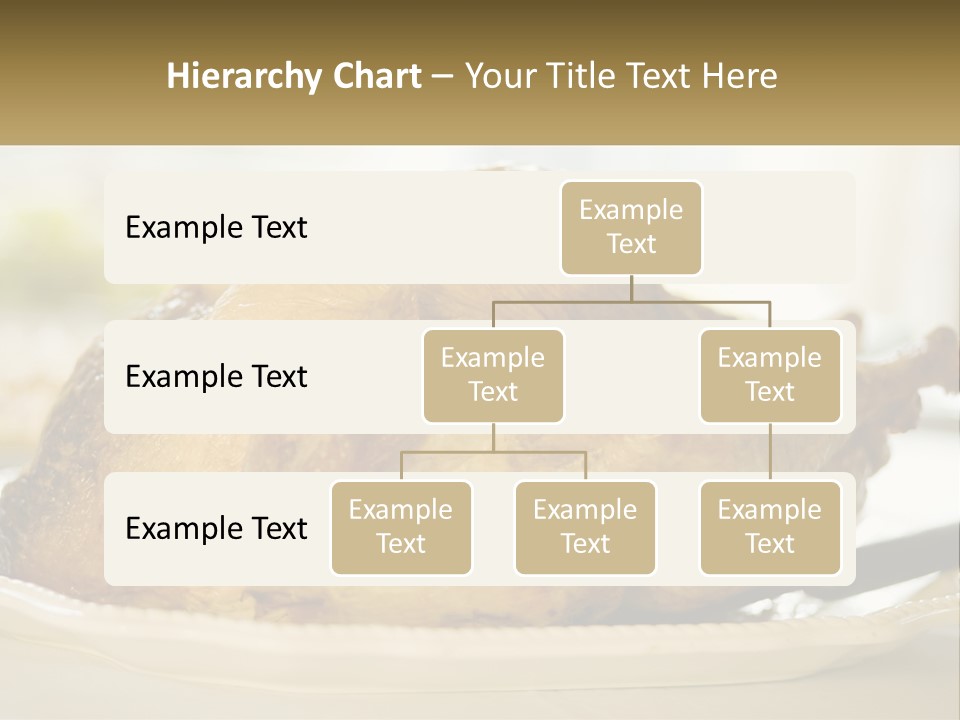 Hierarchy Chart – Your Title Text Here

Example Text

Example Text

Example Text

Example Text

Example Text

Example Text

Example Text

Example Text

Example Text